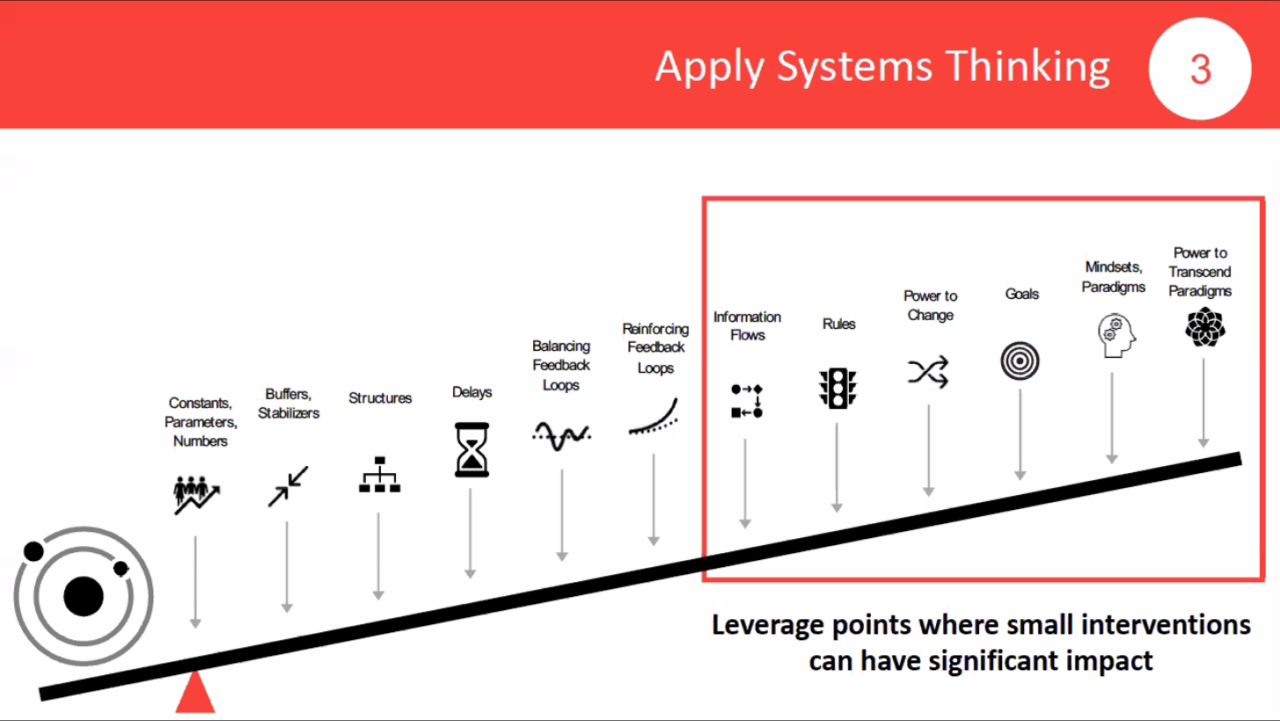 Apply Systems Thinking

3

Constants, Parameters, Numbers

Buffers, Stabilizers

Structures

Delays

Balancing Feedback Loops

Reinforcing Feedback Loops

Information Flows

Rules

Power to Change

Goals

Mindsets, Paradigms

Power to Transcend Paradigms

Leverage points where small interventions can have significant impact